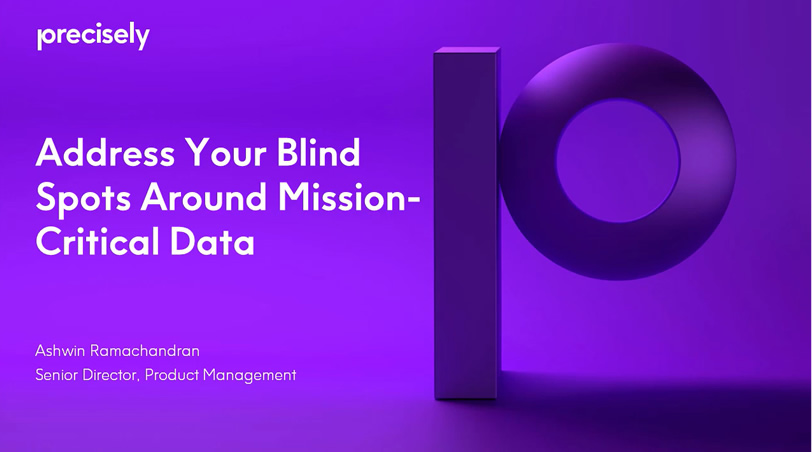 precisely

Address Your Blind Spots Around Mission-Critical Data

Ashwin Ramachandran
Senior Director, Product Management